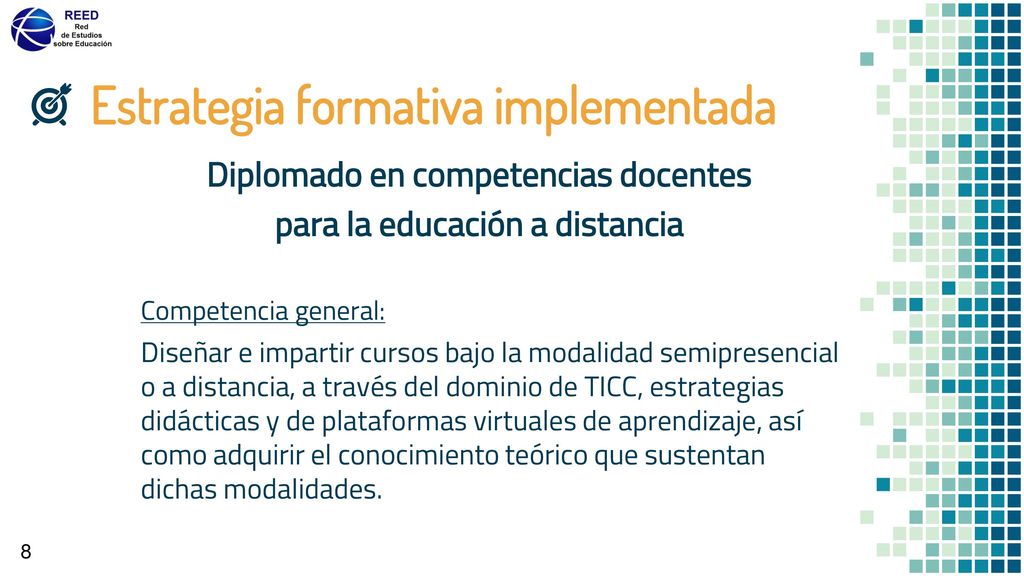 REED
Red
de Estudios
sobre Educación

Estrategia formativa implementada

Diplomado en competencias docentes
para la educación a distancia

Competencia general:

Diseñar e impartir cursos bajo la modalidad semipresencial o a distancia, a través del dominio de TICC, estrategias didácticas y de plataformas virtuales de aprendizaje, así como adquirir el conocimiento teórico que sustentan dichas modalidades.

8